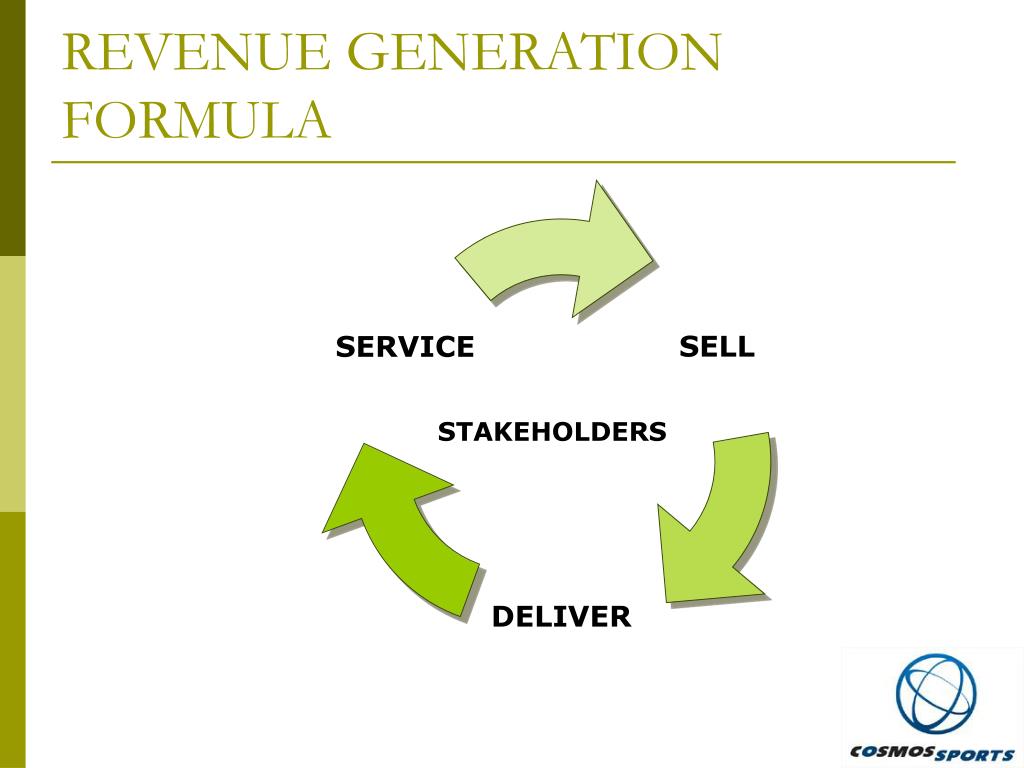 REVENUE GENERATION FORMULA

SERVICE

SELL

STAKEHOLDERS

DELIVER

COSMOS SPORTS